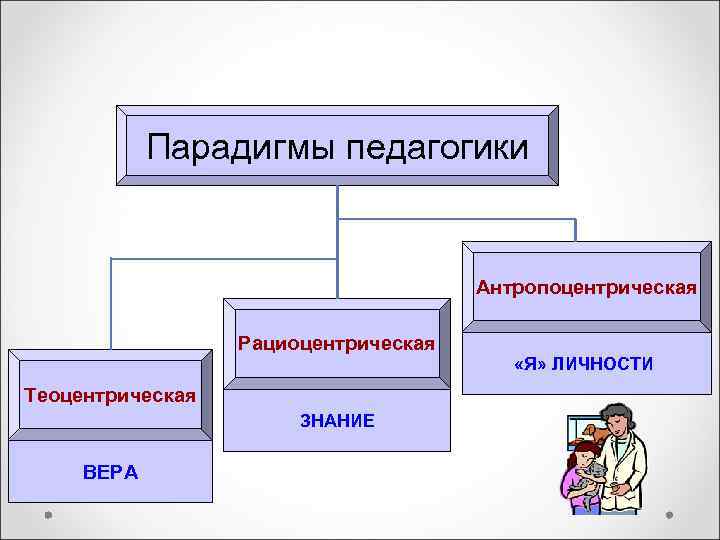 Парадигмы педагогики

Теоцентрическая

ВЕРА

Рациоцентрическая

ЗНАНИЕ

Антропоцентрическая

«Я» ЛИЧНОСТИ